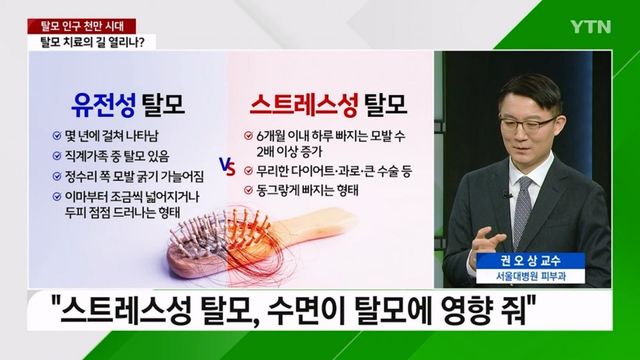 탈모 인구 천만 시대
탈모 치료의 길 열리나?

YTN

유전성 탈모
몇 년에 걸쳐 나타남
직계가족 중 탈모 있음
정수리 쪽 모발 굵기 가늘어짐
이마부터 조금씩 넓어지거나 두피 점점 드러나는 형태

VS

스트레스성 탈모
6개월 이내 하루 빠지는 모발 수 2배 이상 증가
무리한 다이어트·과로·큰 수술 등
동그랗게 빠지는 형태

권 오 상 교수
서울대병원 피부과

"스트레스성 탈모, 수면이 탈모에 영향 줘"